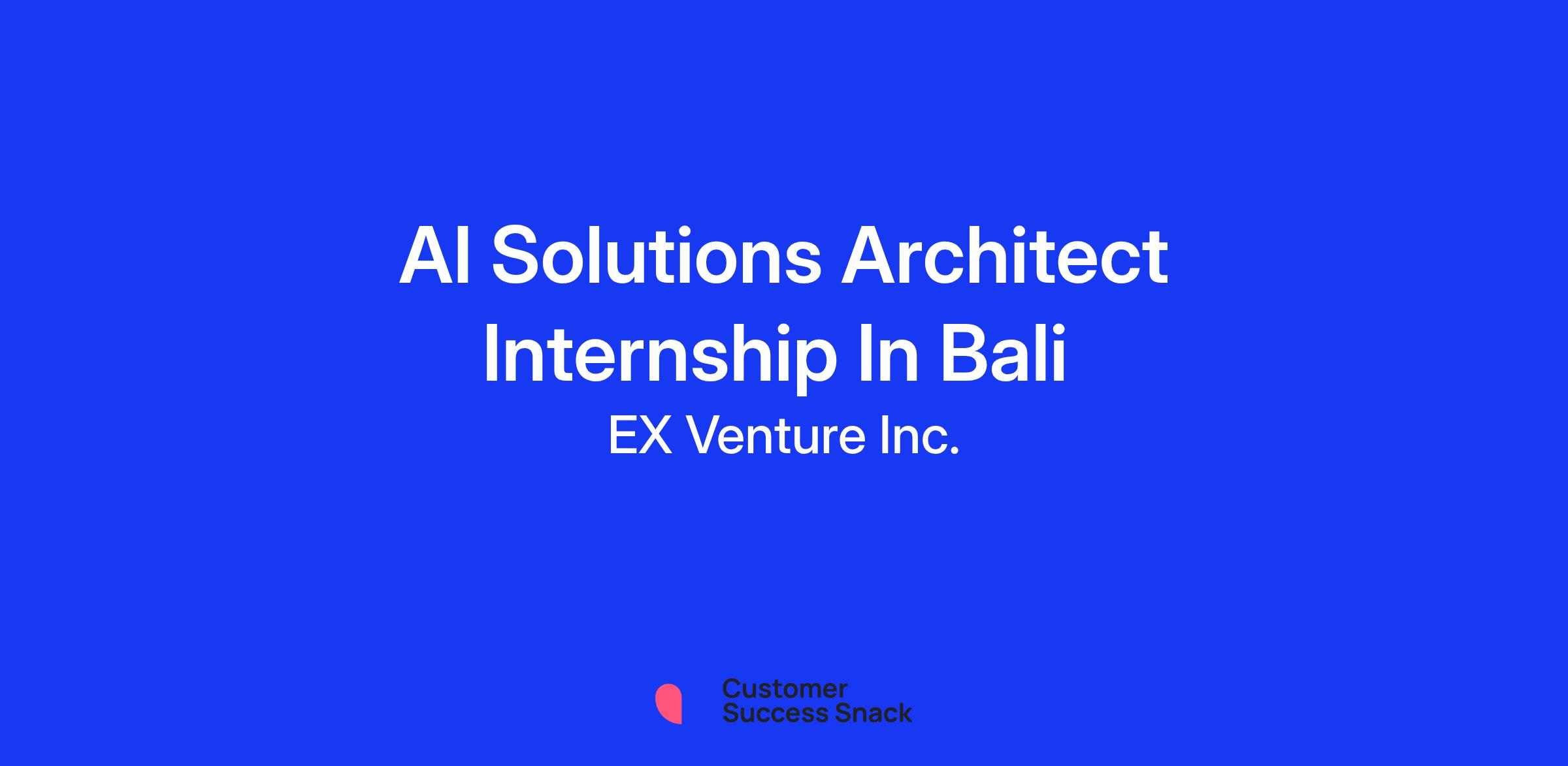 AI Solutions Architect Internship In Bali

EX Venture Inc.

Customer Success Snack